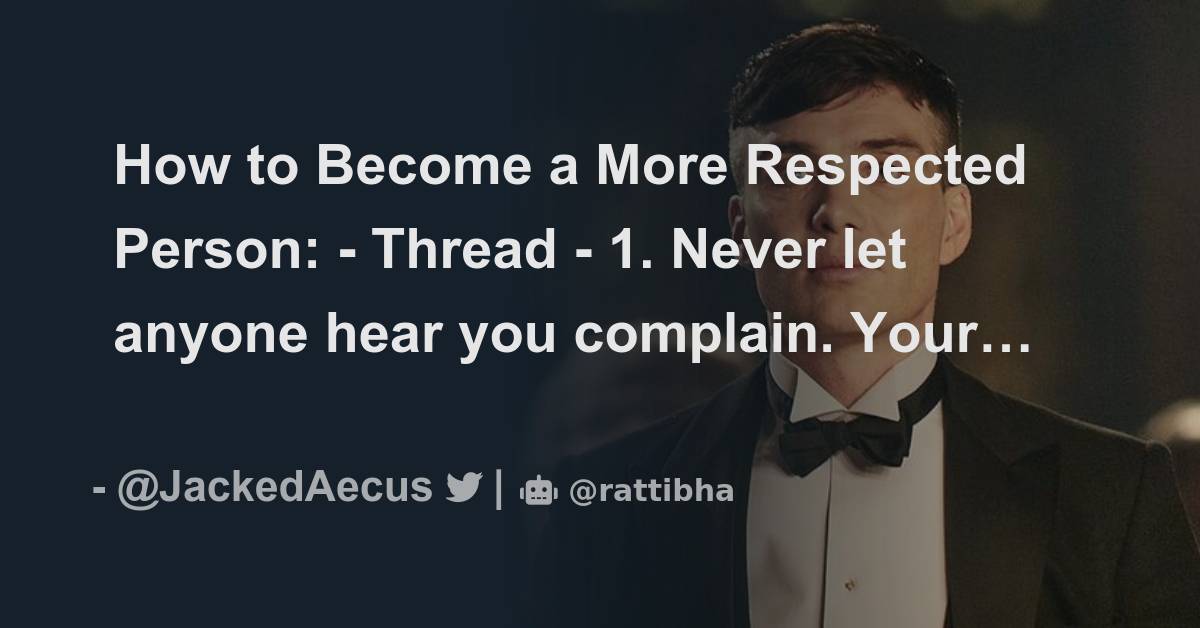 How to Become a More Respected Person: - Thread - 1. Never let anyone hear you complain. Your…

- @JackedAecus | @rattibha